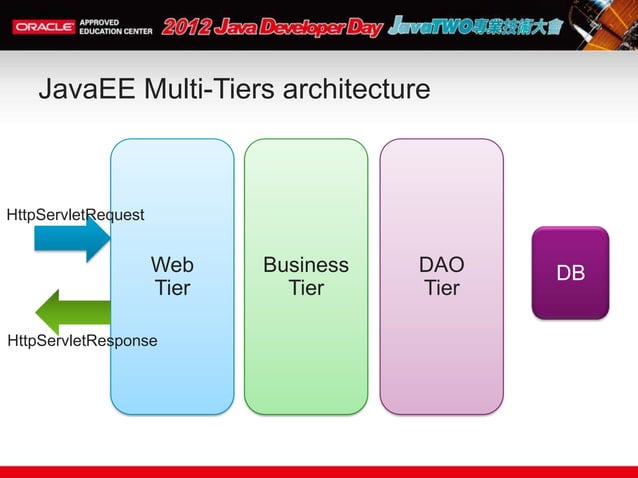 ORACLE APPROVED EDUCATION CENTER 2012 Java Developer Day JavaTWO專業技術大會

JavaEE Multi-Tiers architecture

HttpServletRequest

HttpServletResponse

Web Tier

Business Tier

DAO Tier

DB